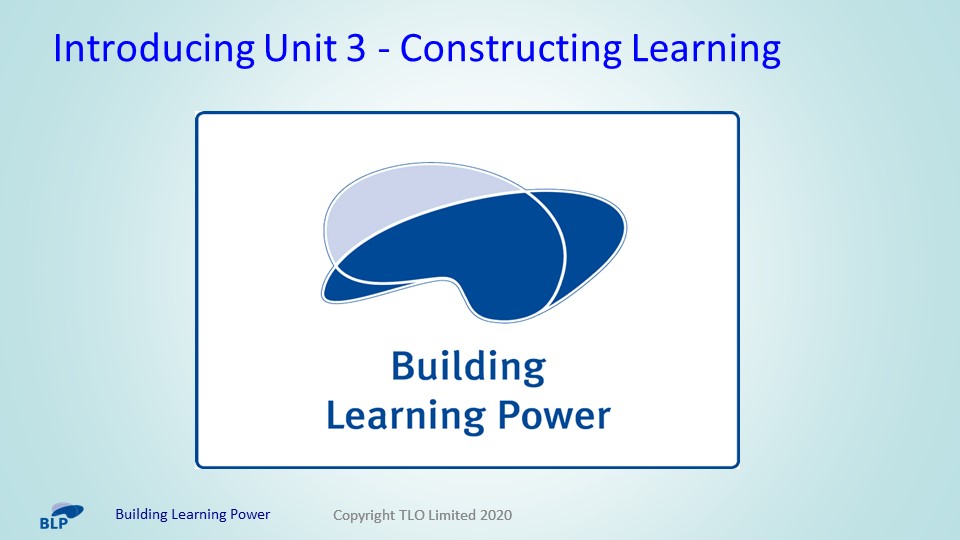 Introducing Unit 3 - Constructing Learning

Building
Learning Power

BLP

Building Learning Power

Copyright TLO Limited 2020